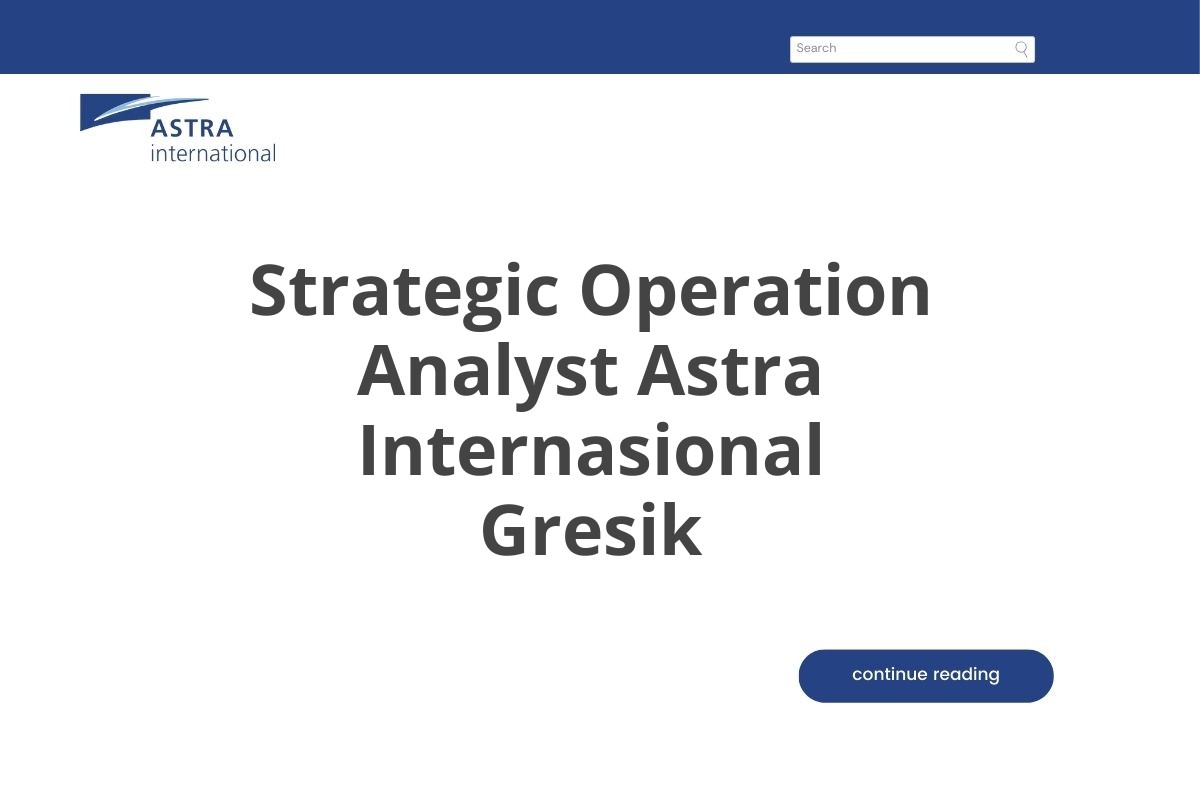 Search

ASTRA
international

Strategic Operation Analyst Astra Internasional Gresik

continue reading